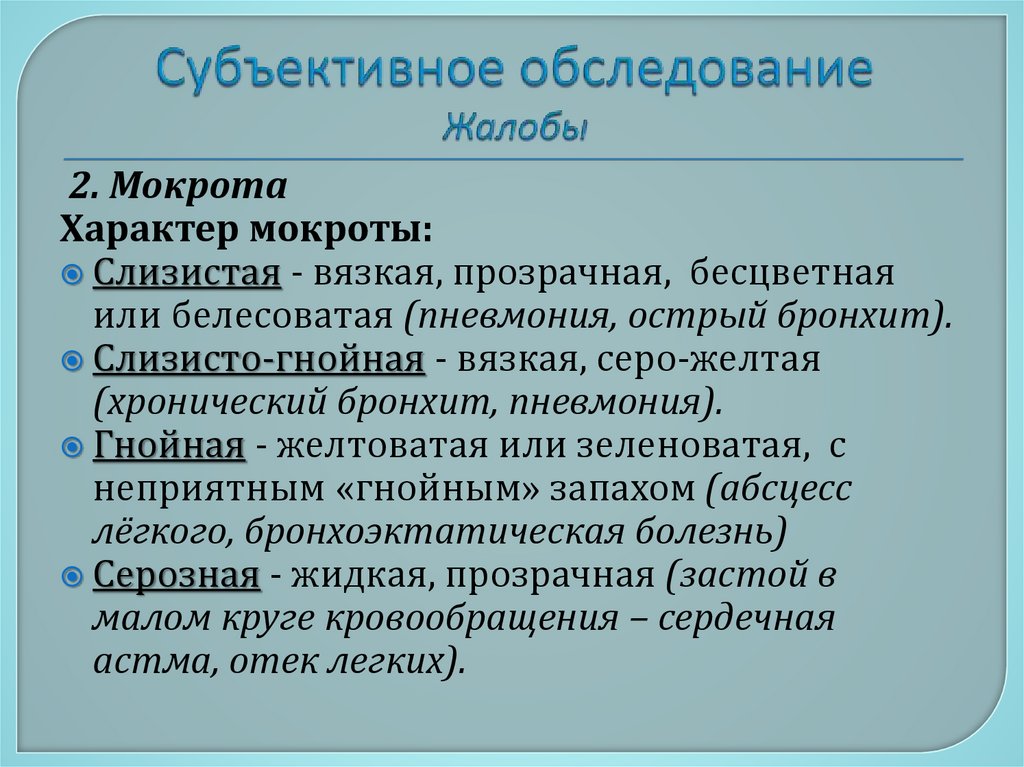 Субъективное обследование
Жалобы

2. Мокрота
Характер мокроты:
Слизистая - вязкая, прозрачная, бесцветная или белесоватая (пневмония, острый бронхит).
Слизисто-гнойная - вязкая, серо-желтая (хронический бронхит, пневмония).
Гнойная - желтоватая или зеленоватая, с неприятным «гнойным» запахом (абсцесс лёгкого, бронхоэктатическая болезнь)
Серозная - жидкая, прозрачная (застой в малом круге кровообращения – сердечная астма, отек легких).